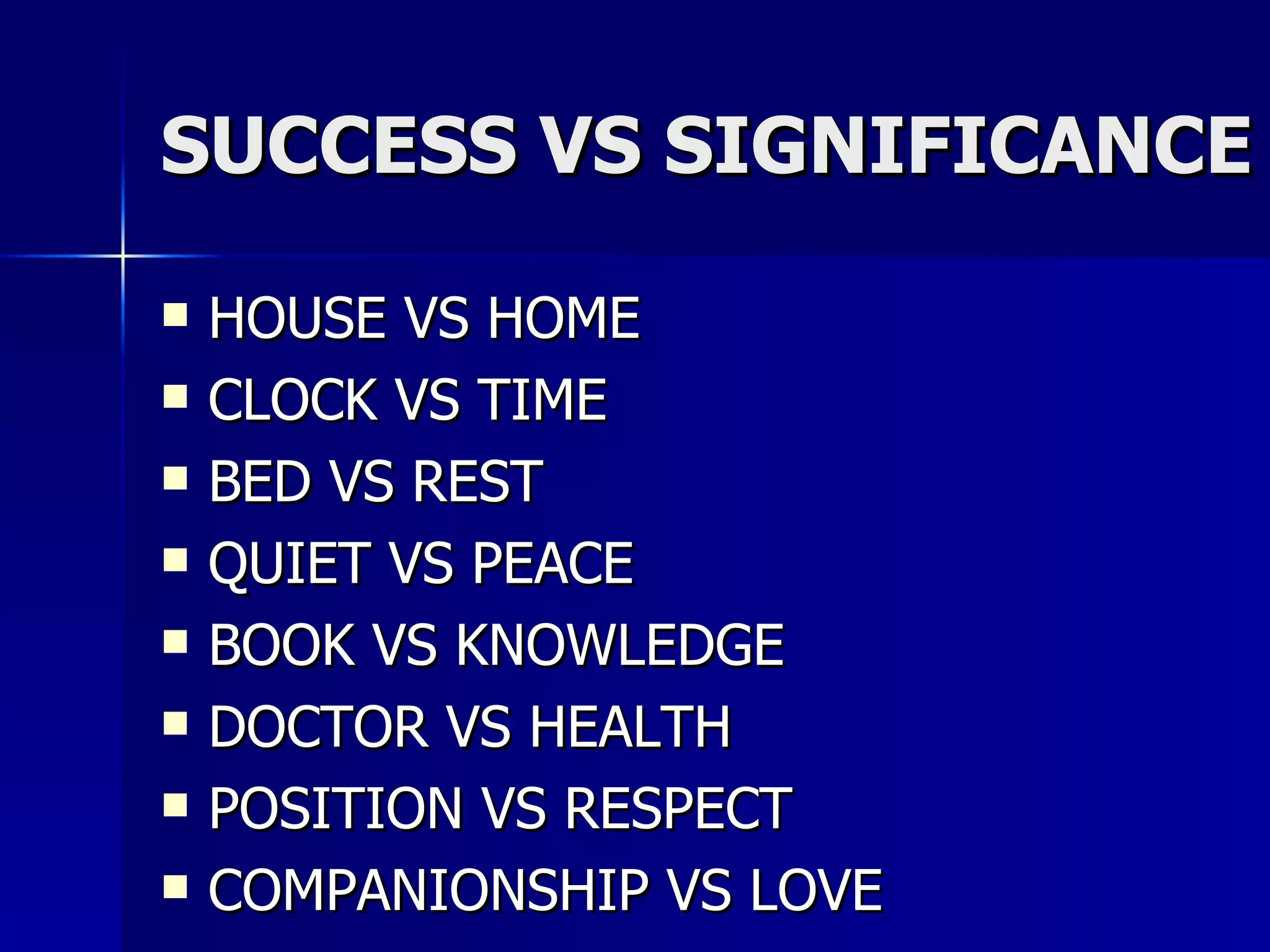 SUCCESS VS SIGNIFICANCE

- HOUSE VS HOME
- CLOCK VS TIME
- BED VS REST
- QUIET VS PEACE
- BOOK VS KNOWLEDGE
- DOCTOR VS HEALTH
- POSITION VS RESPECT
- COMPANIONSHIP VS LOVE